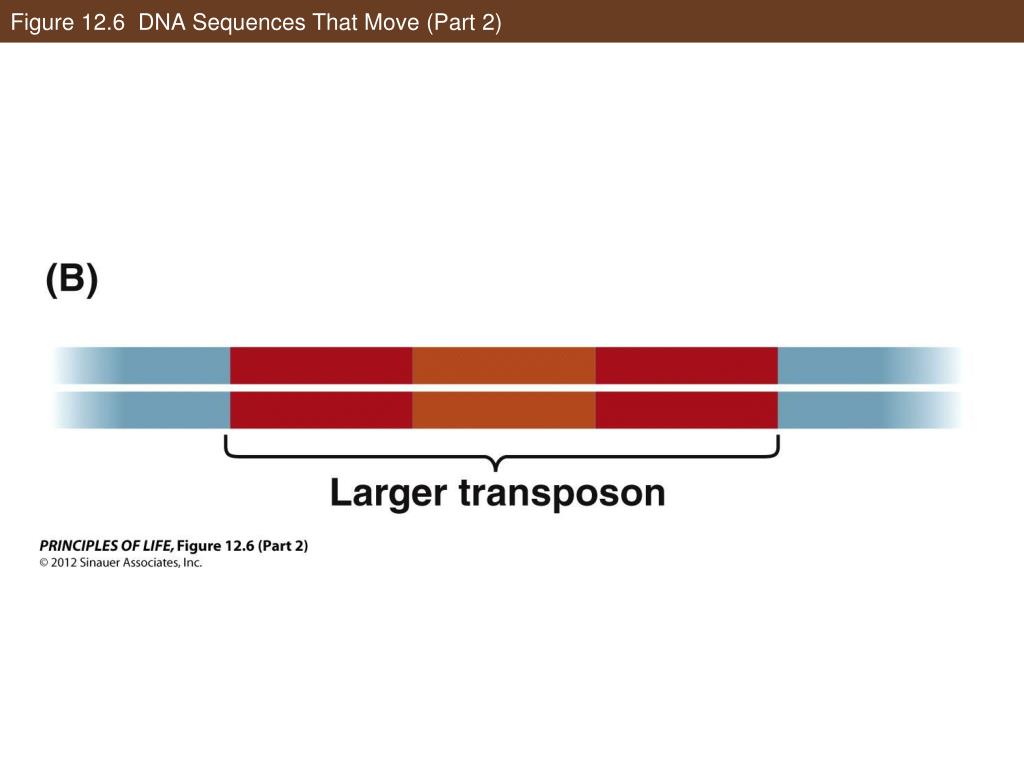 Figure 12.6 DNA Sequences That Move (Part 2)

(B)

Larger transposon

PRINCIPLES OF LIFE, Figure 12.6 (Part 2)
© 2012 Sinauer Associates, Inc.